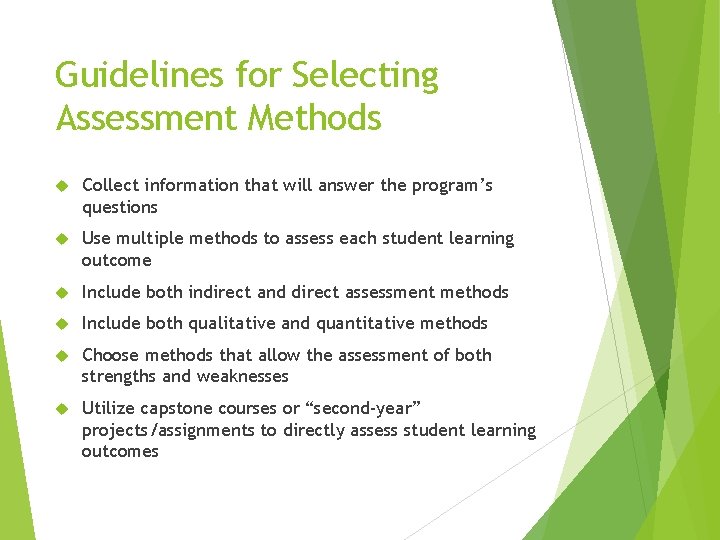 Guidelines for Selecting Assessment Methods

Collect information that will answer the program's questions

Use multiple methods to assess each student learning outcome

Include both indirect and direct assessment methods

Include both qualitative and quantitative methods

Choose methods that allow the assessment of both strengths and weaknesses

Utilize capstone courses or "second-year" projects/assignments to directly assess student learning outcomes